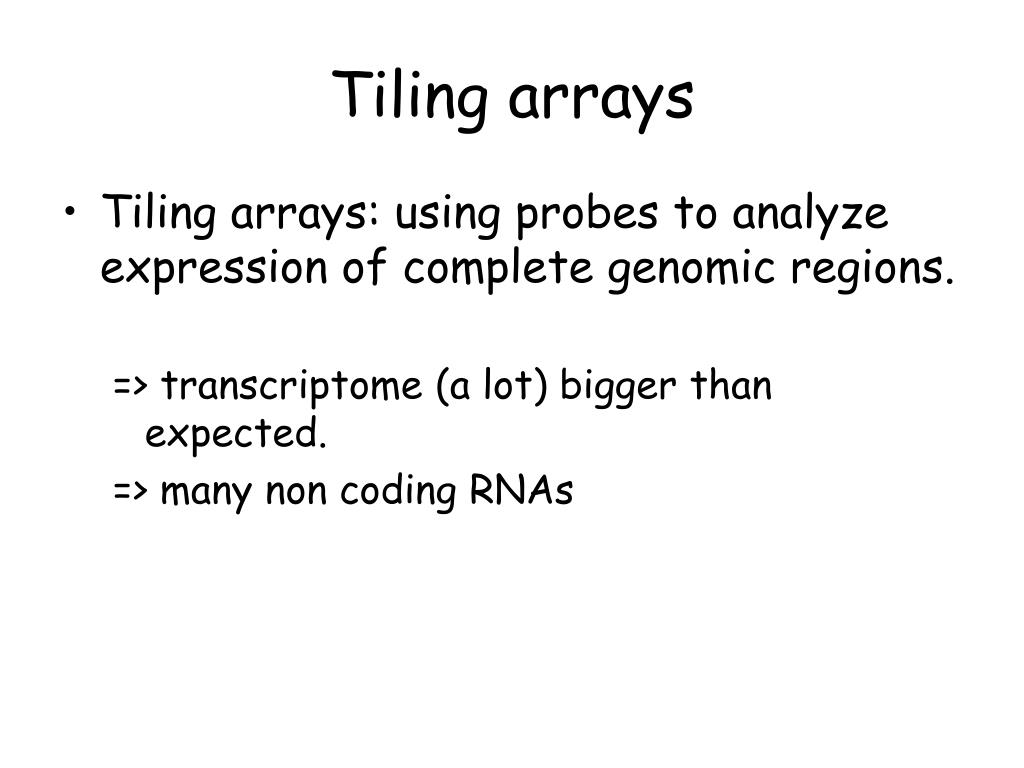 Tiling arrays

• Tiling arrays: using probes to analyze expression of complete genomic regions.

=> transcriptome (a lot) bigger than expected.

=> many non coding RNAs